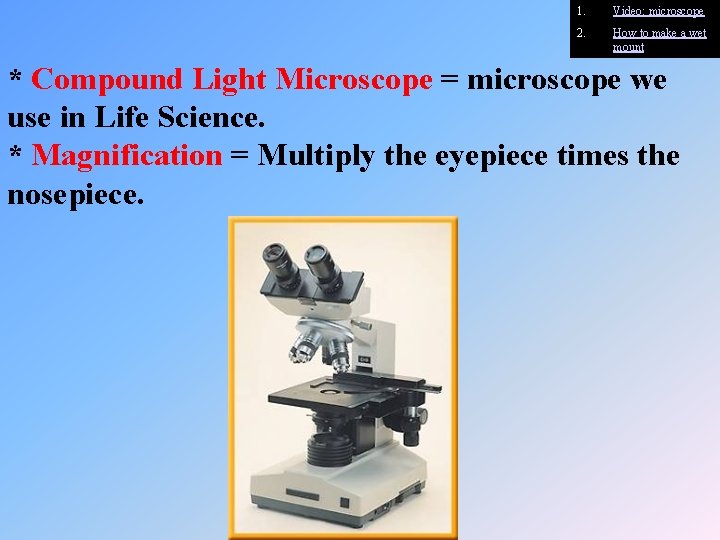 1. Video: microscope
2. How to make a wet mount

* Compound Light Microscope = microscope we use in Life Science.
* Magnification = Multiply the eyepiece times the nosepiece.